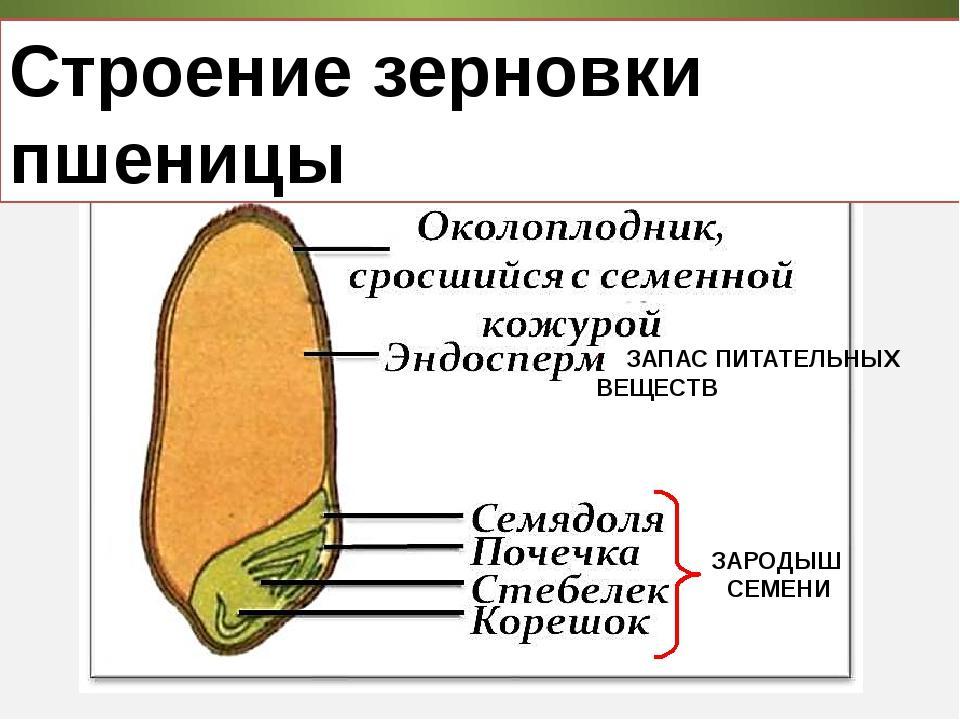 Строение зерновки пшеницы

Околоплодник, сросшийся с семенной кожурой

Эндосперм

ЗАПАС ПИТАТЕЛЬНЫХ ВЕЩЕСТВ

Семядоля
Почечка
Стебелек
Корешок

ЗАРОДЫШ СЕМЕНИ